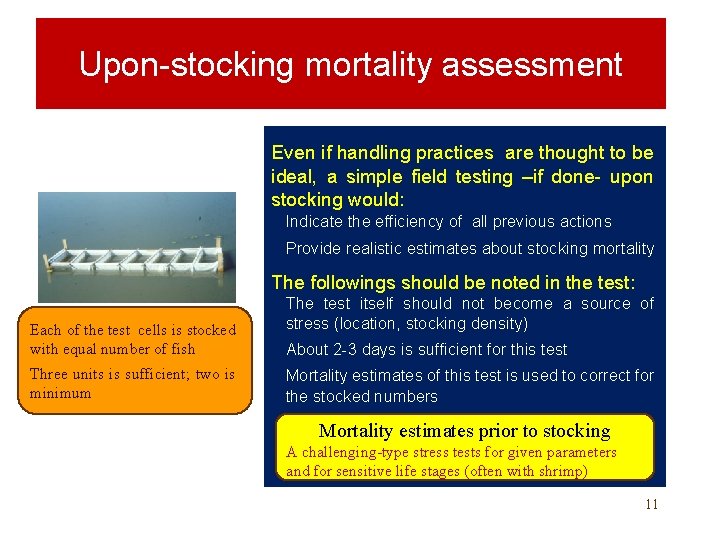 Upon-stocking mortality assessment

Each of the test cells is stocked with equal number of fish

Three units is sufficient; two is minimum

Even if handling practices are thought to be ideal, a simple field testing –if done- upon stocking would:

Indicate the efficiency of all previous actions

Provide realistic estimates about stocking mortality

The followings should be noted in the test:

The test itself should not become a source of stress (location, stocking density)

About 2-3 days is sufficient for this test

Mortality estimates of this test is used to correct for the stocked numbers

Mortality estimates prior to stocking

A challenging-type stress tests for given parameters and for sensitive life stages (often with shrimp)

11